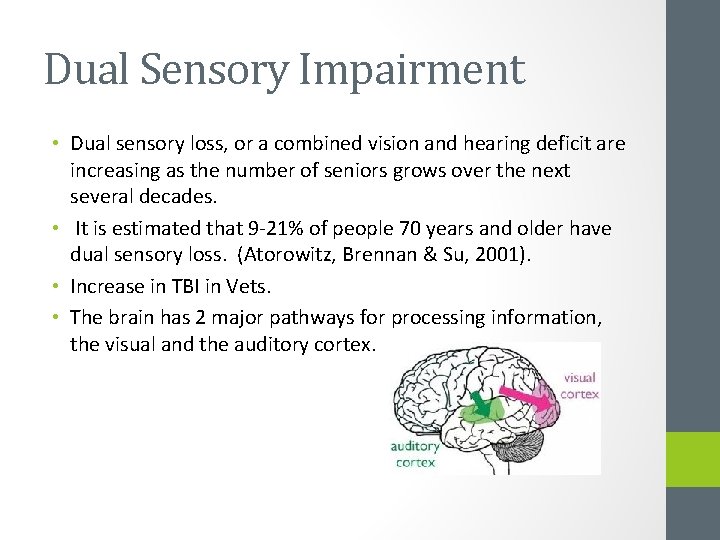 Dual Sensory Impairment

• Dual sensory loss, or a combined vision and hearing deficit are increasing as the number of seniors grows over the next several decades.
• It is estimated that 9-21% of people 70 years and older have dual sensory loss. (Atorowitz, Brennan & Su, 2001).
• Increase in TBI in Vets.
• The brain has 2 major pathways for processing information, the visual and the auditory cortex.

visual cortex
auditory cortex